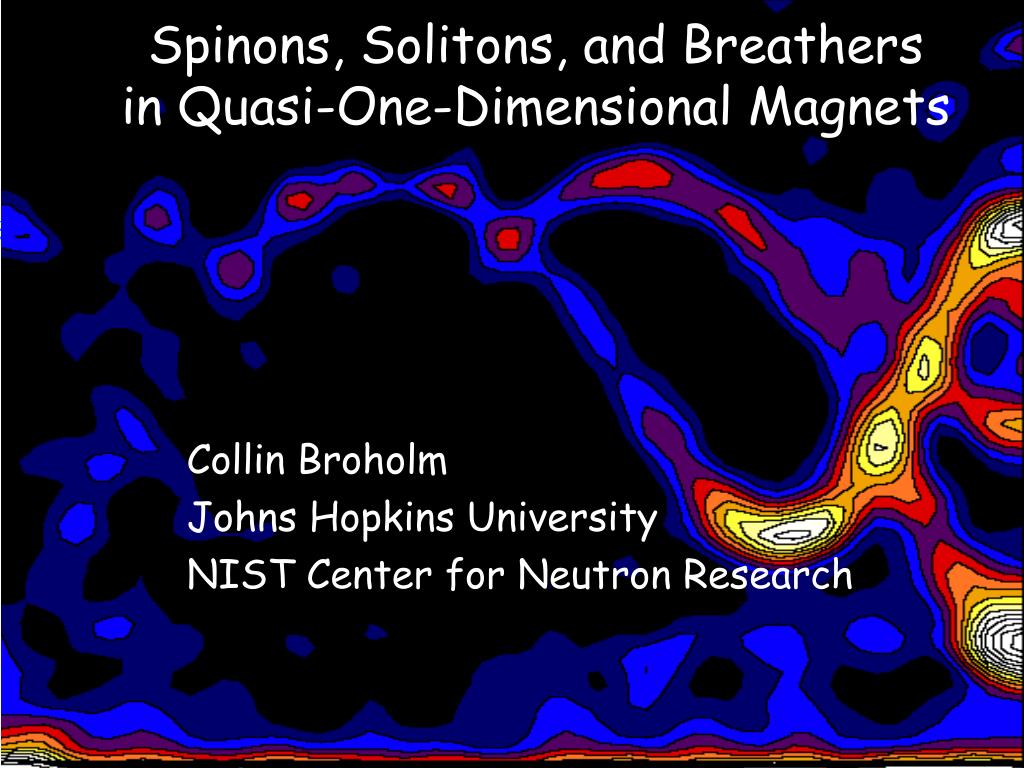 Spinons, Solitons, and Breathers in Quasi-One-Dimensional Magnets

Collin Broholm
Johns Hopkins University
NIST Center for Neutron Research